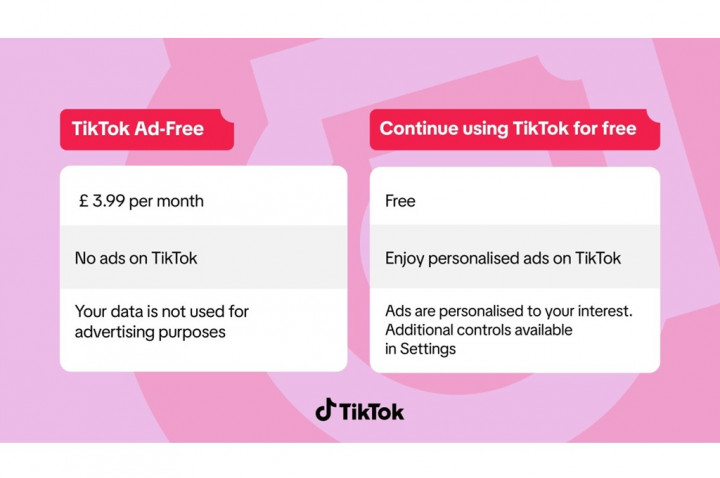 TikTok Ad-Free

£ 3.99 per month

No ads on TikTok

Your data is not used for advertising purposes

Continue using TikTok for free

Free

Enjoy personalised ads on TikTok

Ads are personalised to your interest. Additional controls available in Settings

TikTok